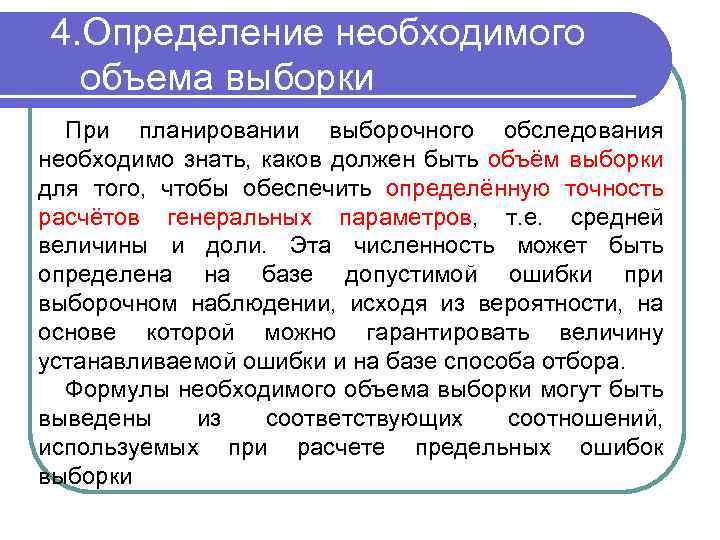 4.Определение необходимого объема выборки

При планировании выборочного обследования необходимо знать, каков должен быть объём выборки для того, чтобы обеспечить определённую точность расчётов генеральных параметров, т.е. средней величины и доли. Эта численность может быть определена на базе допустимой ошибки при выборочном наблюдении, исходя из вероятности, на основе которой можно гарантировать величину устанавливаемой ошибки и на базе способа отбора.

Формулы необходимого объема выборки могут быть выведены из соответствующих соотношений, используемых при расчете предельных ошибок выборки